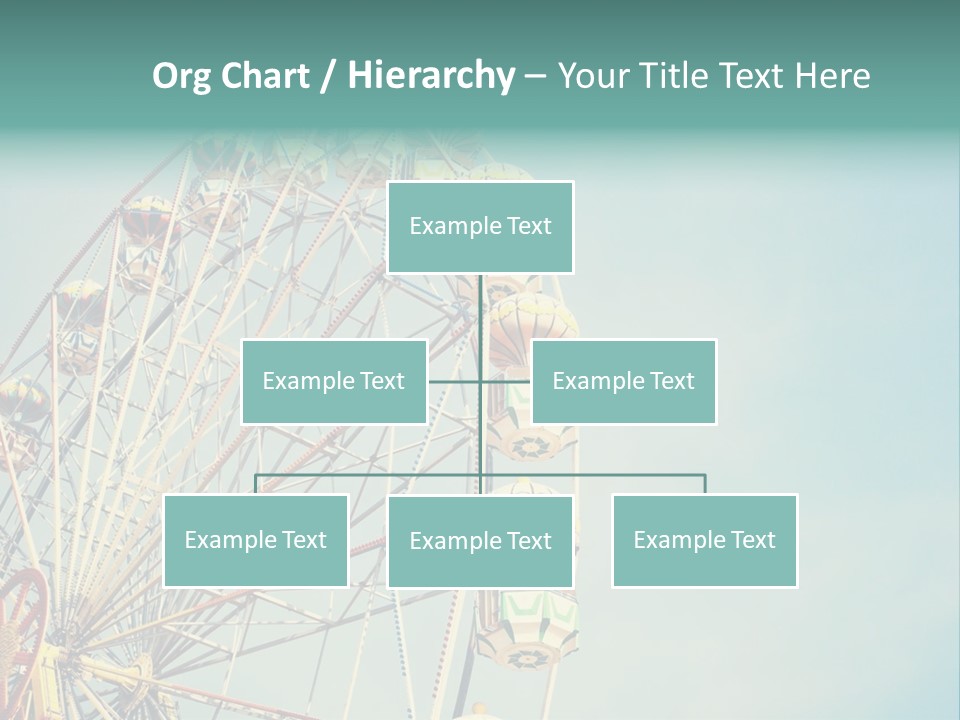 Org Chart / Hierarchy – Your Title Text Here

Example Text

Example Text

Example Text

Example Text

Example Text

Example Text